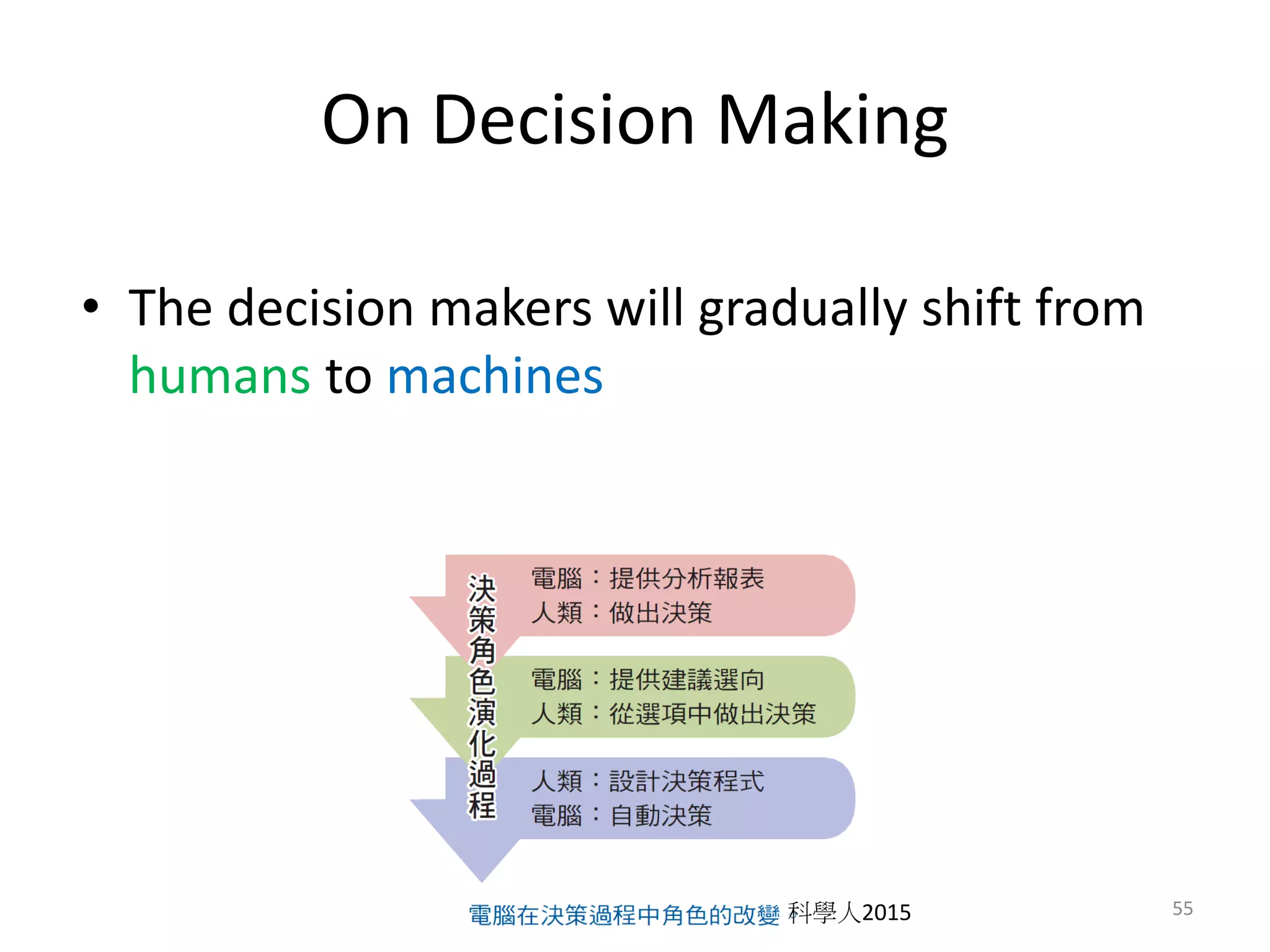 On Decision Making

• The decision makers will gradually shift from humans to machines

決策角色演化過程

電腦：提供分析報表
人類：做出決策

電腦：提供建議選向
人類：從選項中做出決策

人類：設計決策程式
電腦：自動決策

電腦在決策過程中角色的改變 科學人2015

55